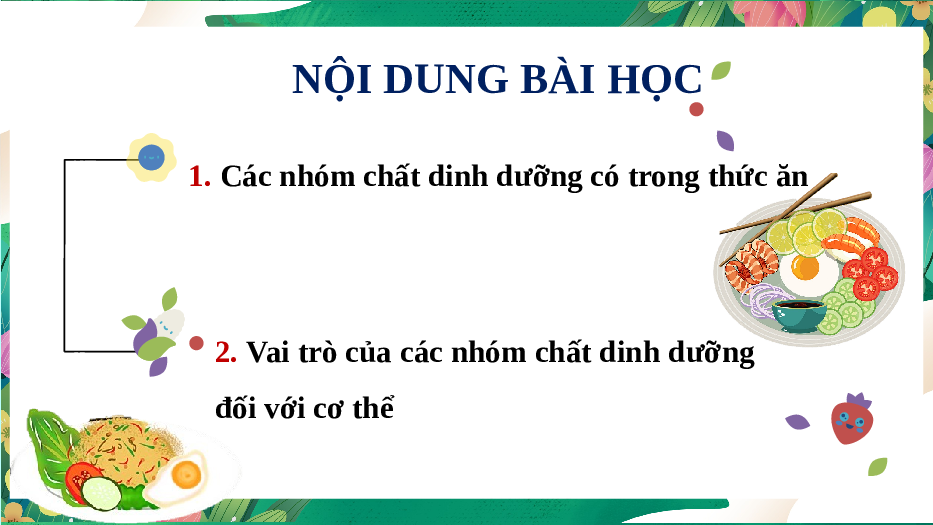 NỘI DUNG BÀI HỌC

1. Các nhóm chất dinh dưỡng có trong thức ăn

2. Vai trò của các nhóm chất dinh dưỡng đối với cơ thể